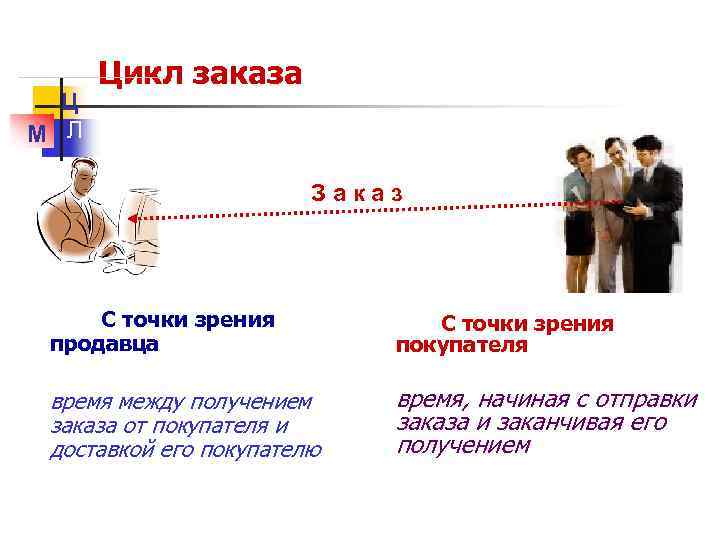 Цикл заказа

Ц
М Л

З а к а з

С точки зрения продавца

время между получением заказа от покупателя и доставкой его покупателю

С точки зрения покупателя

время, начиная с отправки заказа и заканчивая его получением